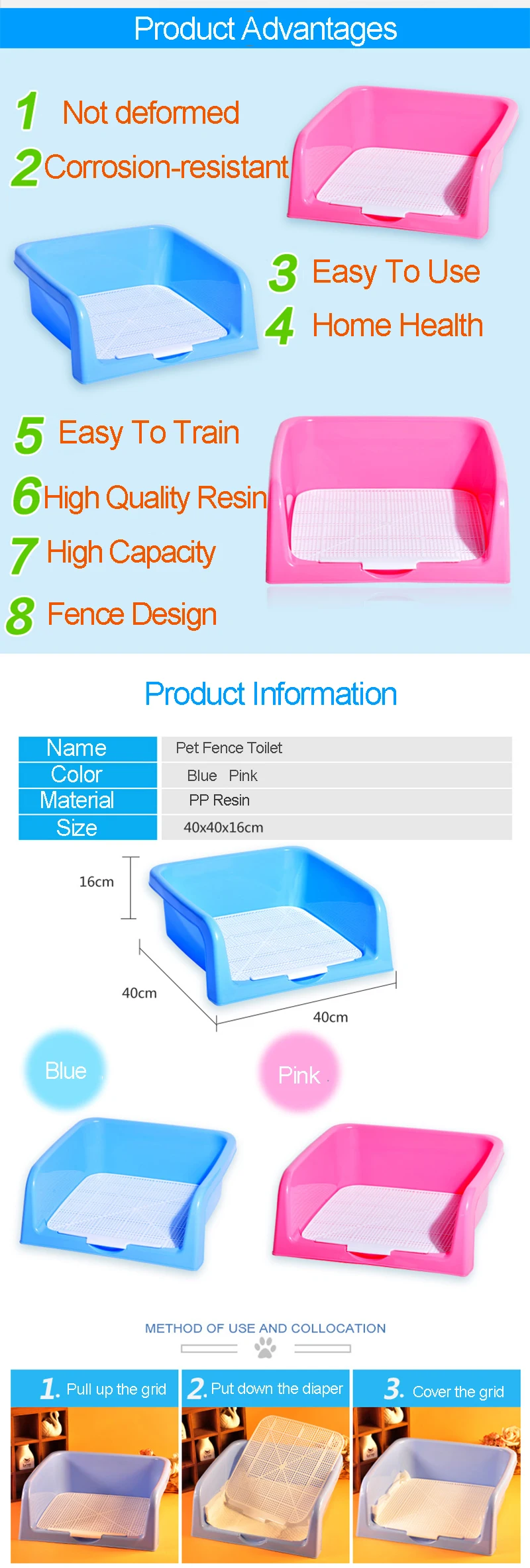 Product Advantages

1 Not deformed
2 Corrosion-resistant
3 Easy To Use
4 Home Health
5 Easy To Train
6 High Quality Resin
7 High Capacity
8 Fence Design

Product Information

| Name | Pet Fence Toilet |
|---|---|
| Color | Blue Pink |
| Material | PP Resin |
| Size | 40x40x16cm |

16cm
40cm
40cm

Blue
Pink

METHOD OF USE AND COLLOCATION

1. Pull up the grid
2. Put down the diaper
3. Cover the grid